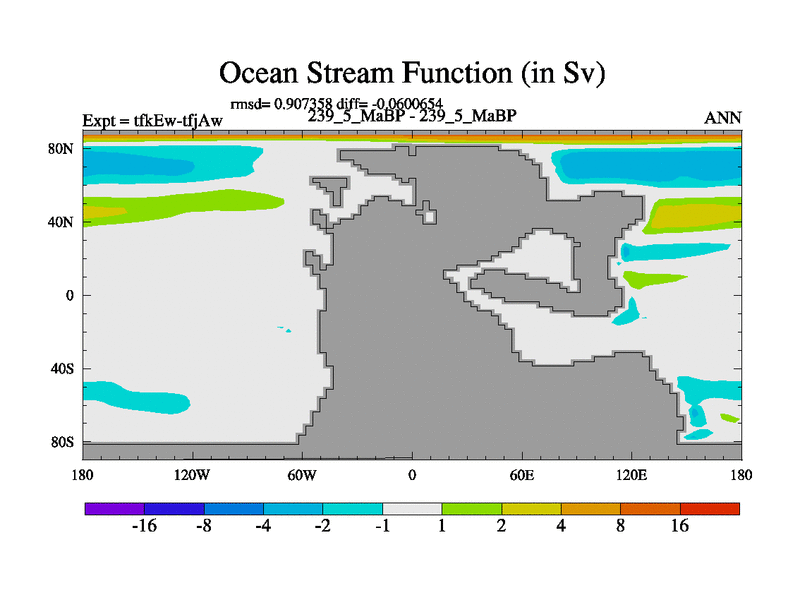 Ocean Stream Function (in Sv)

rmsd= 0.907358 diff= -0.0600654

Expt = tfkEw-tfjAw

239_5_MaBP - 239_5_MaBP

ANN

80N
40N
0
40S
80S

180
120W
60W
0
60E
120E
180

-16
-8
-4
-2
-1
1
2
4
8
16